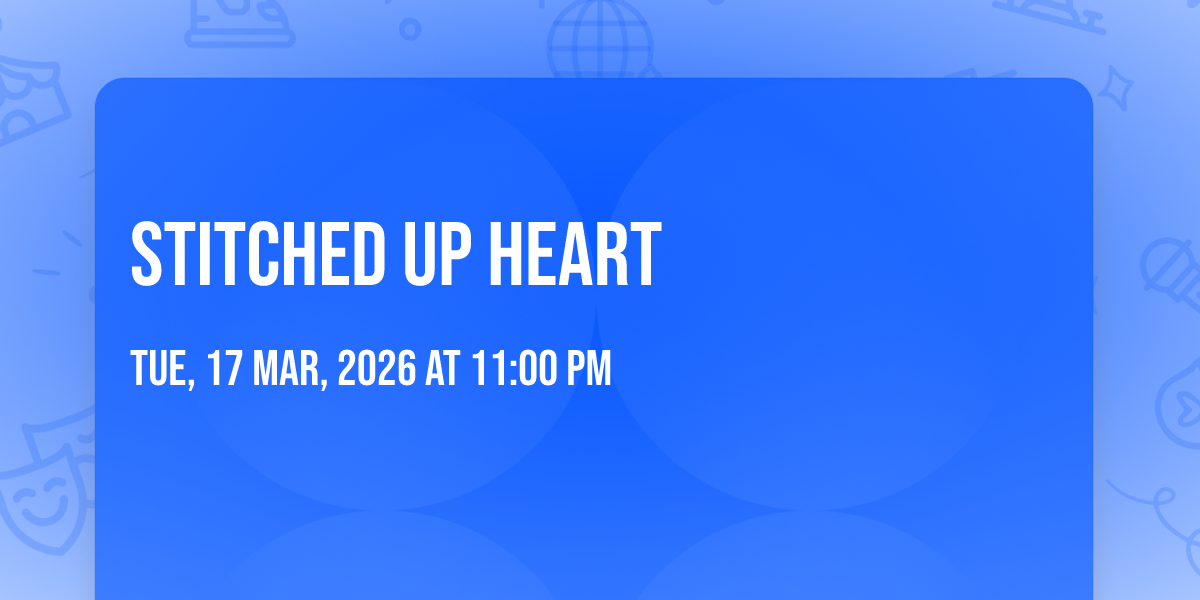 STITCHED UP HEART

TUE, 17 MAR, 2026 AT 11:00 PM